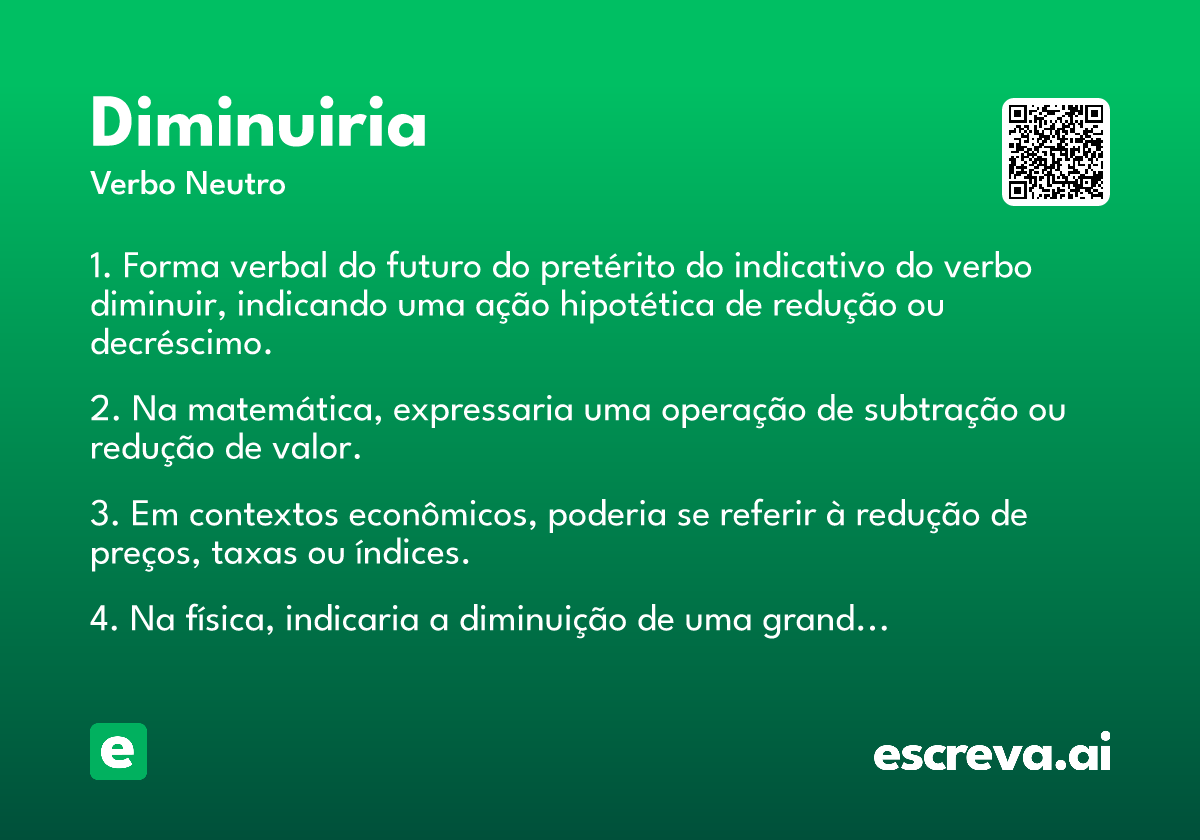 Diminuiria

Verbo Neutro

1. Forma verbal do futuro do pretérito do indicativo do verbo diminuir, indicando uma ação hipotética de redução ou decréscimo.

2. Na matemática, expressaria uma operação de subtração ou redução de valor.

3. Em contextos econômicos, poderia se referir à redução de preços, taxas ou índices.

4. Na física, indicaria a diminuição de uma grand...

e

escreva.ai